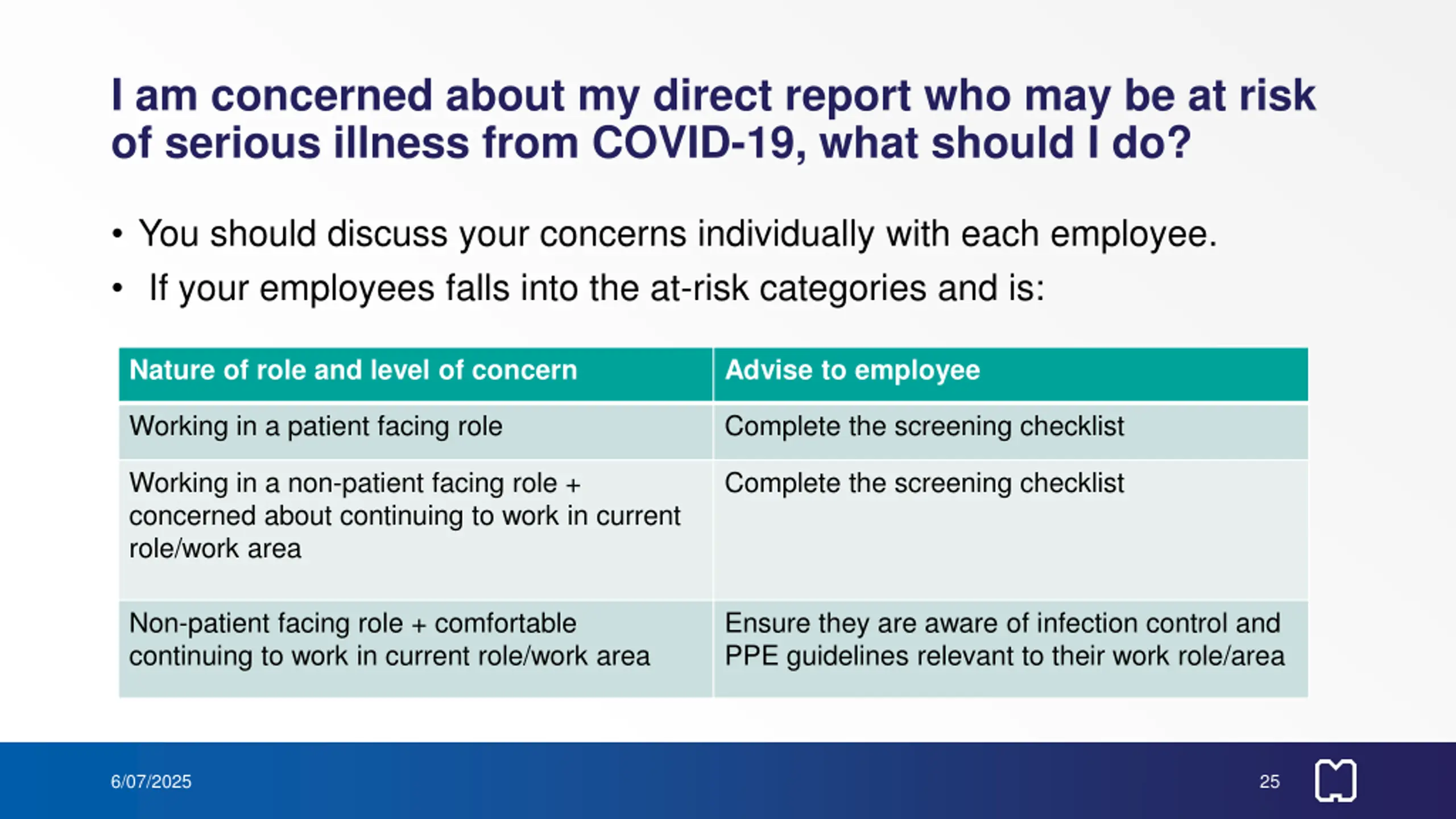 I am concerned about my direct report who may be at risk of serious illness from COVID-19, what should I do?

• You should discuss your concerns individually with each employee.
• If your employees falls into the at-risk categories and is:

| Nature of role and level of concern | Advise to employee |
|---|---|
| Working in a patient facing role | Complete the screening checklist |
| Working in a non-patient facing role + concerned about continuing to work in current role/work area | Complete the screening checklist |
| Non-patient facing role + comfortable continuing to work in current role/work area | Ensure they are aware of infection control and PPE guidelines relevant to their work role/area |

6/07/2025
25